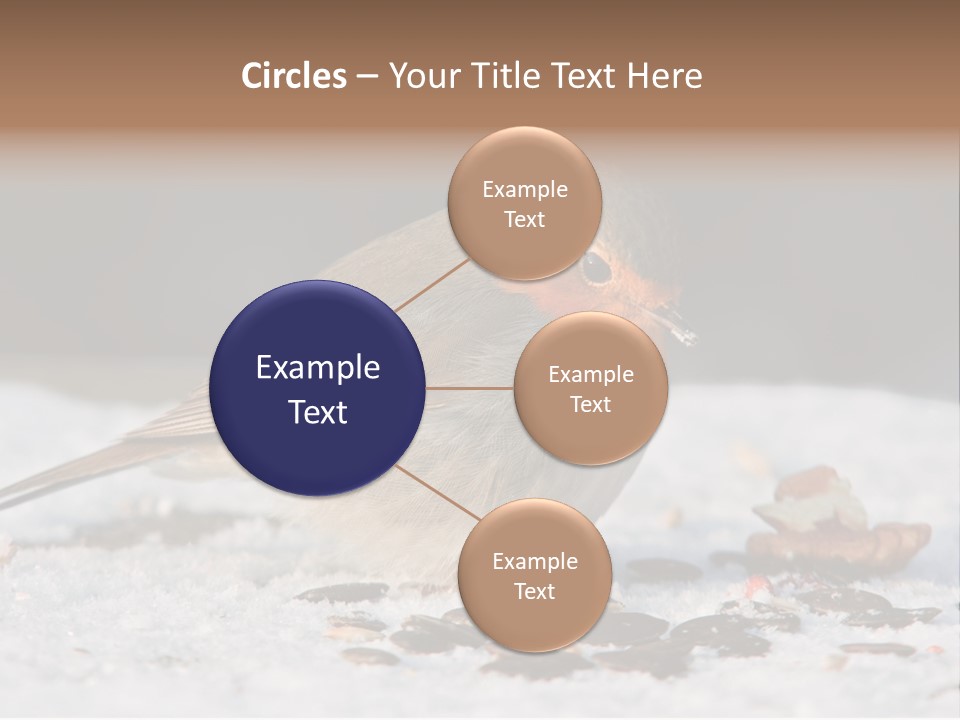 Circles – Your Title Text Here

Example Text

Example Text

Example Text

Example Text